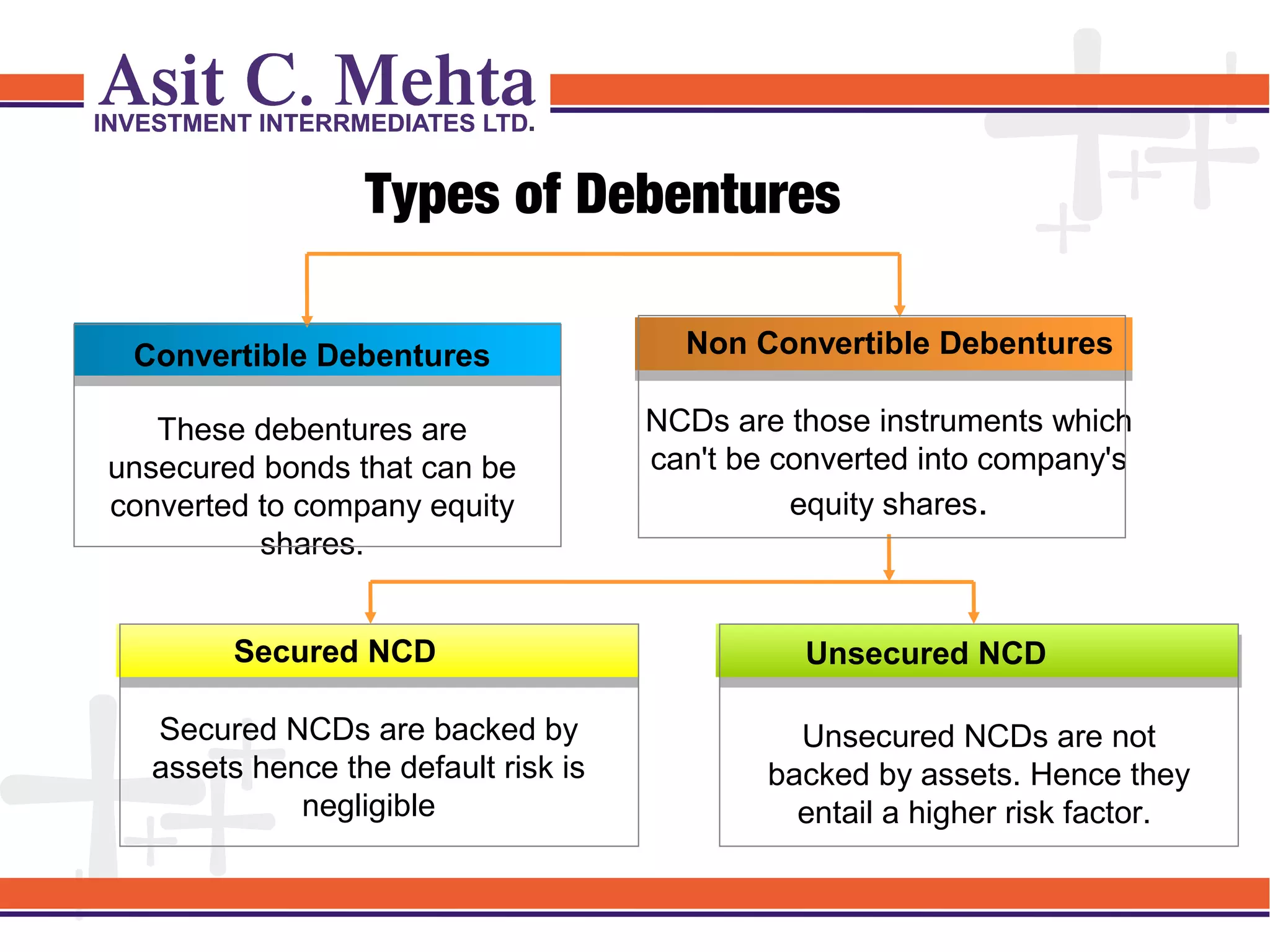 Asit C. Mehta
INVESTMENT INTERRMEDIATES LTD.

Types of Debentures

Convertible Debentures

These debentures are unsecured bonds that can be converted to company equity shares.

Non Convertible Debentures

NCDs are those instruments which can't be converted into company's equity shares.

Secured NCD

Secured NCDs are backed by assets hence the default risk is negligible

Unsecured NCD

Unsecured NCDs are not backed by assets. Hence they entail a higher risk factor.